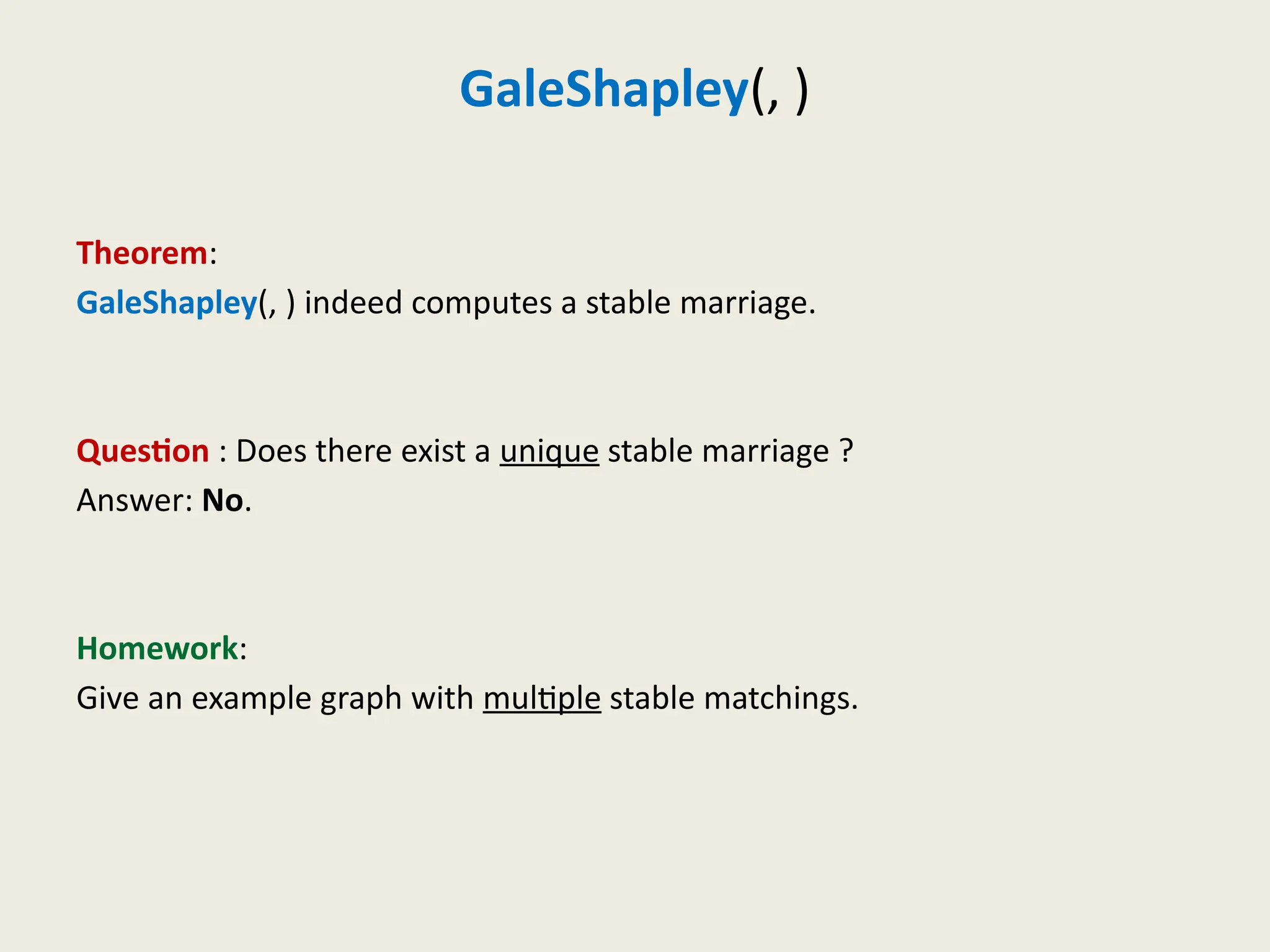 GaleShapley(, )

Theorem:
GaleShapley(, ) indeed computes a stable marriage.

Question : Does there exist a unique stable marriage ?
Answer: No.

Homework:
Give an example graph with multiple stable matchings.